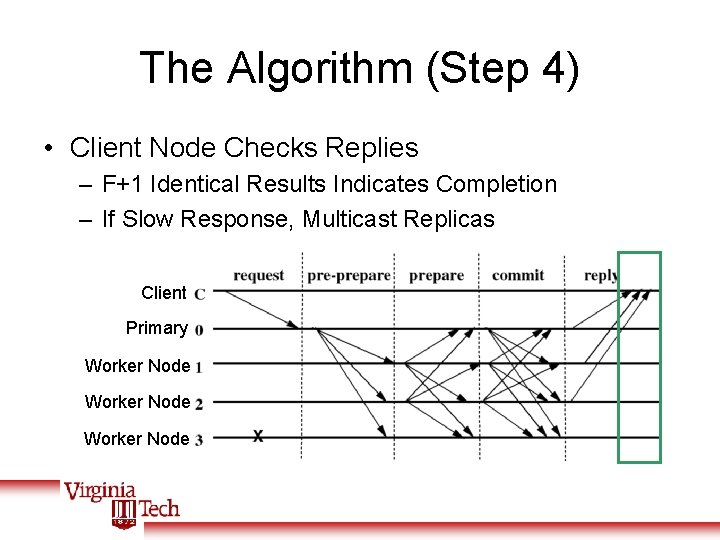 The Algorithm (Step 4)

• Client Node Checks Replies
– F+1 Identical Results Indicates Completion
– If Slow Response, Multicast Replicas

request pre-prepare prepare commit reply

Client C
Primary 0
Worker Node 1
Worker Node 2
Worker Node 3 X

Virginia Tech 1872